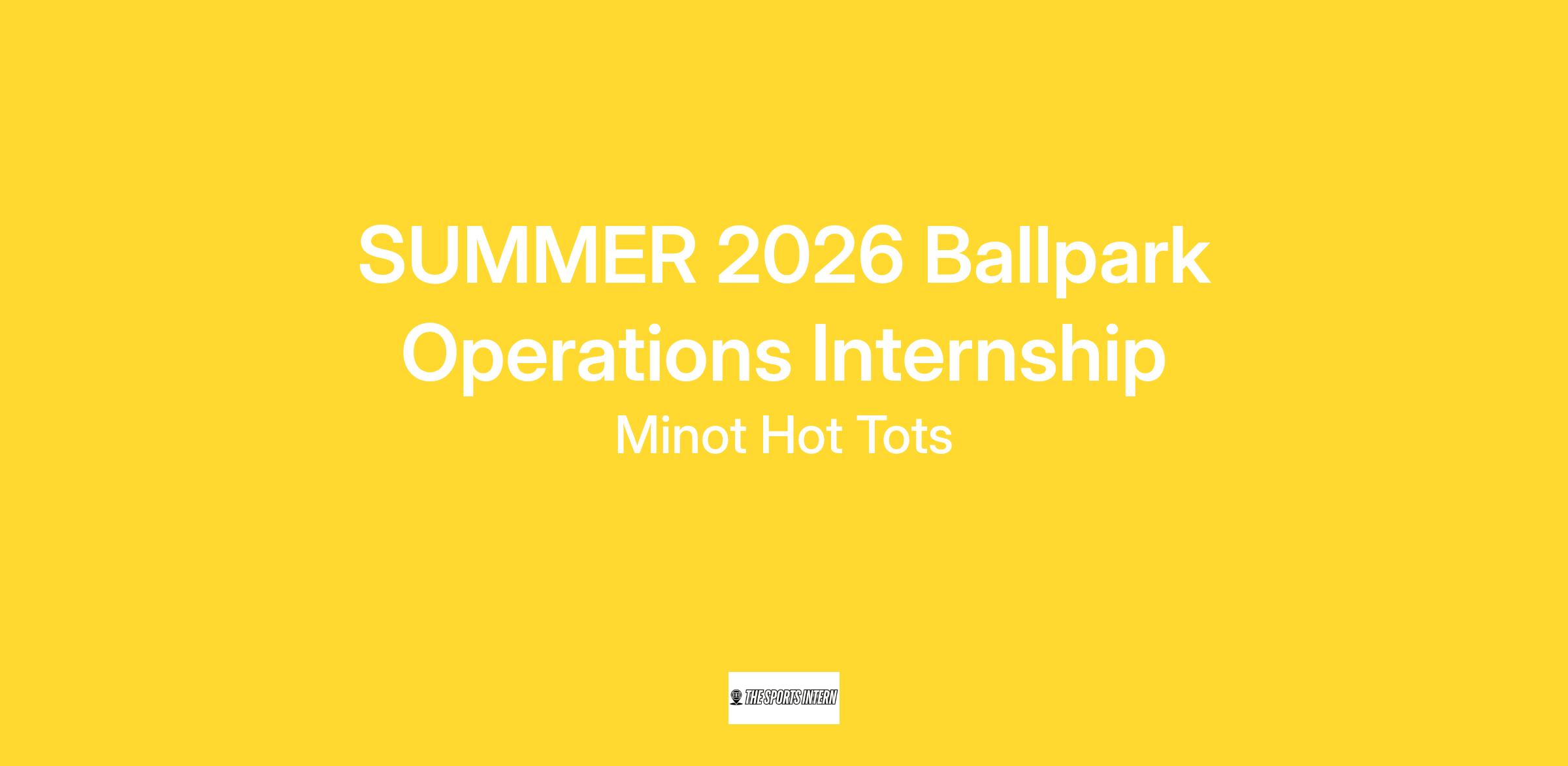 SUMMER 2026 Ballpark Operations Internship

Minot Hot Tots

THE SPORTS INTERN